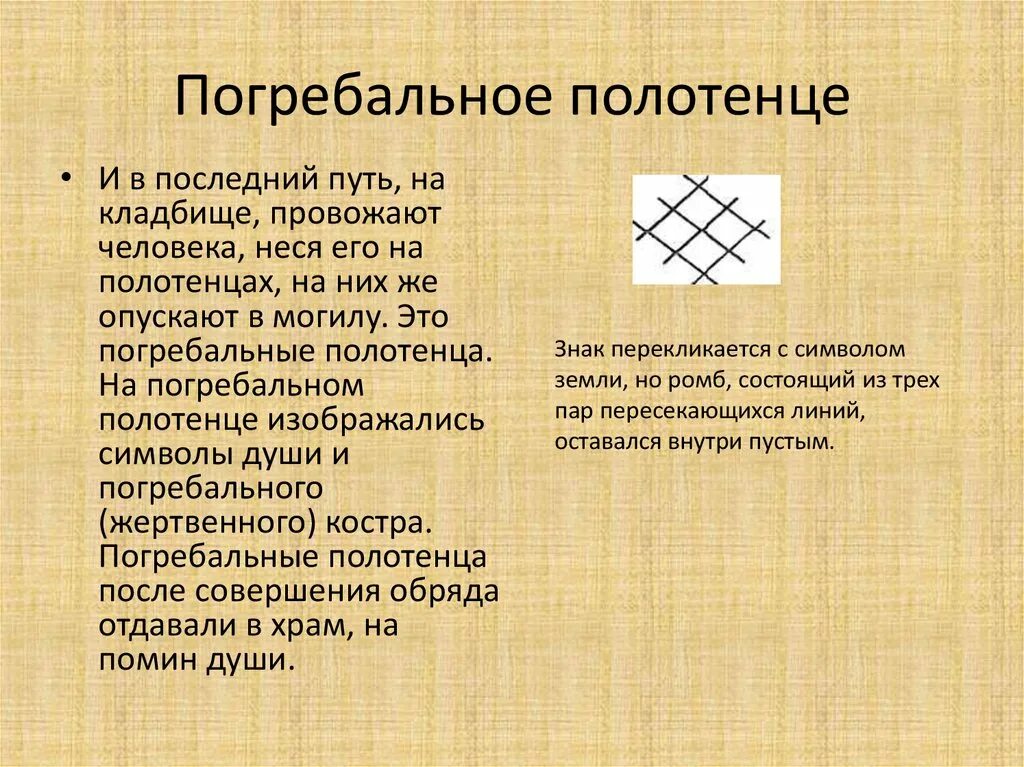 Погребальное полотенце

• И в последний путь, на кладбище, провожают человека, неся его на полотенцах, на них же опускают в могилу. Это погребальные полотенца. На погребальном полотенце изображались символы души и погребального (жертвенного) костра. Погребальные полотенца после совершения обряда отдавали в храм, на помин души.

Знак перекликается с символом земли, но ромб, состоящий из трех пар пересекающихся линий, оставался внутри пустым.